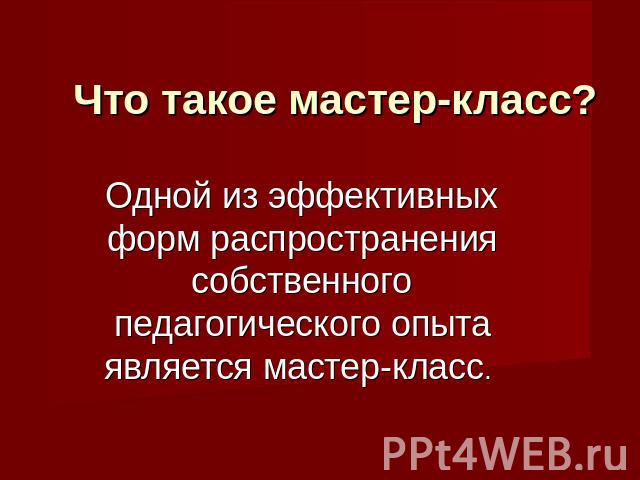 Что такое мастер-класс?

Одной из эффективных форм распространения собственного педагогического опыта является мастер-класс.

PPt4WEB.ru